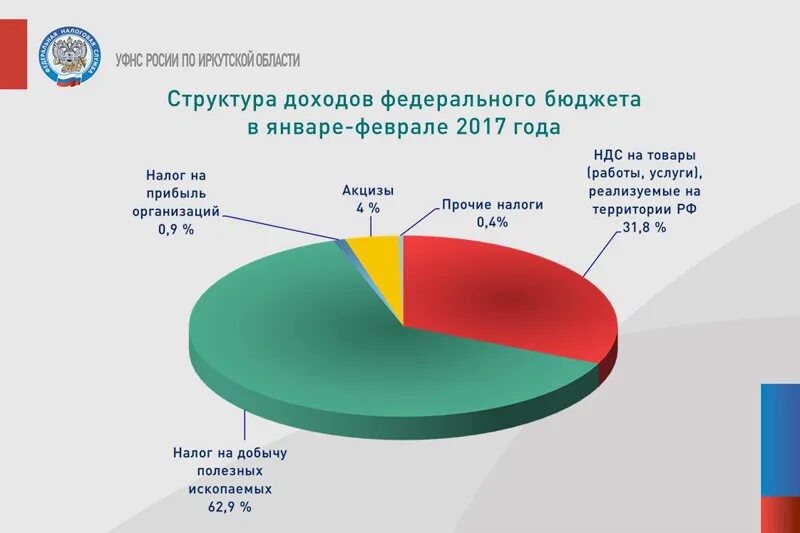 ФЕДЕРАЛЬНАЯ НАЛОГОВАЯ СЛУЖБА

УФНС РОСИИ ПО ИРКУТСКОЙ ОБЛАСТИ

Структура доходов федерального бюджета в январе-феврале 2017 года

Налог на прибыль организаций 0,9 %

Акцизы 4 %

Прочие налоги 0,4%

НДС на товары (работы, услуги), реализуемые на территории РФ 31,8 %

Налог на добычу полезных ископаемых 62,9 %